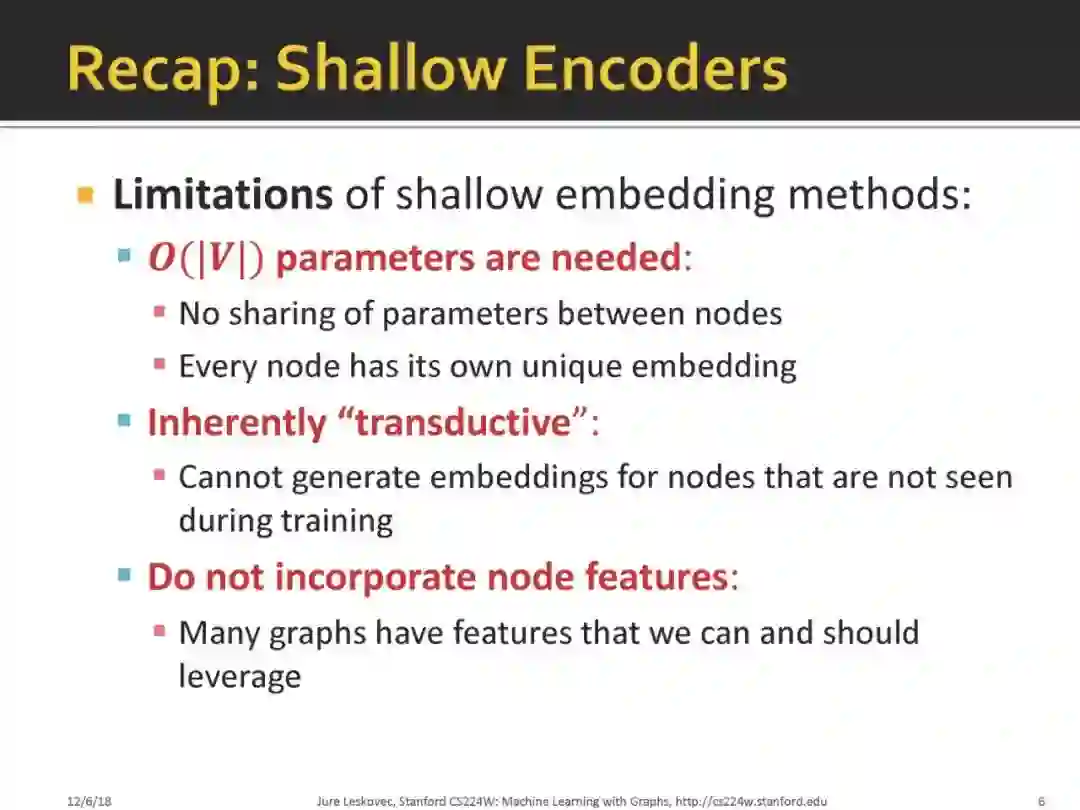 Recap: Shallow Encoders

Limitations of shallow embedding methods:

$O(|V|)$ parameters are needed:

No sharing of parameters between nodes

Every node has its own unique embedding

Inherently "transductive":

Cannot generate embeddings for nodes that are not seen during training

Do not incorporate node features:

Many graphs have features that we can and should leverage

12/6/18 Jure Leskovec, Stanford CS224W: Machine Learning with Graphs, http://cs224w.stanford.edu 6